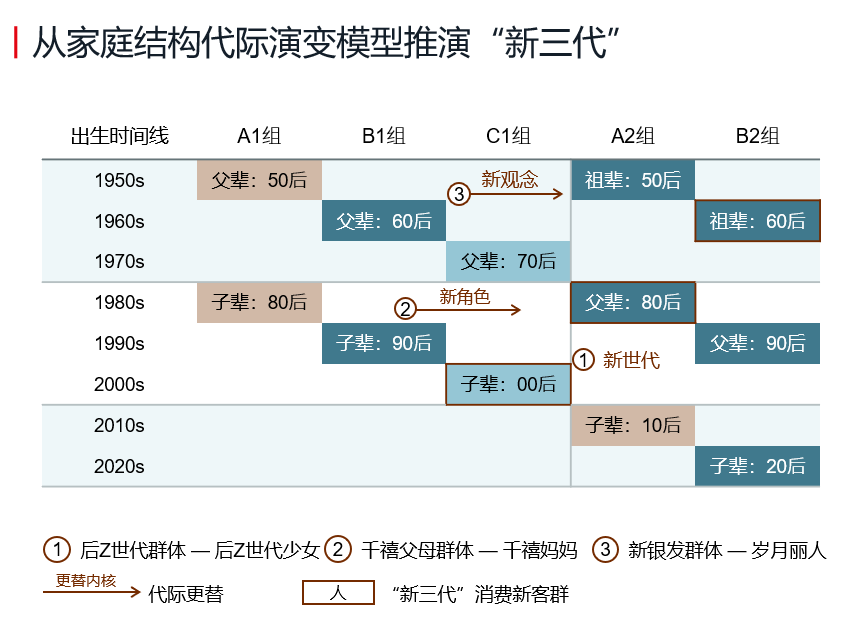 从家庭结构代际演变模型推演“新三代”

| 出生时间线 | A1组 | B1组 | C1组 | A2组 | B2组 |
|---|---|---|---|---|---|
| 1950s | 父辈：50后 | | ③ 新观念 | 祖辈：50后 | |
| 1960s | | 父辈：60后 | | | 祖辈：60后 |
| 1970s | | | 父辈：70后 | | |
| 1980s | 子辈：80后 | ② 新角色 | | 父辈：80后 | |
| 1990s | | 子辈：90后 | | ① 新世代 | 父辈：90后 |
| 2000s | | | 子辈：00后 | | |
| 2010s | | | | 子辈：10后 | |
| 2020s | | | | | 子辈：20后 |

① 后Z世代群体 — 后Z世代少女 ② 千禧父母群体 — 千禧妈妈 ③ 新银发群体 — 岁月丽人

更替内核 代际更替 人 “新三代”消费新客群